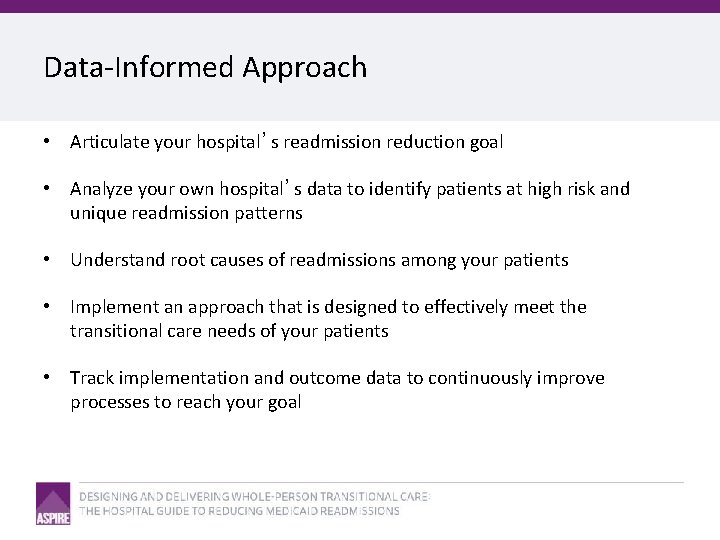 Data-Informed Approach

• Articulate your hospital's readmission reduction goal

• Analyze your own hospital's data to identify patients at high risk and unique readmission patterns

• Understand root causes of readmissions among your patients

• Implement an approach that is designed to effectively meet the transitional care needs of your patients

• Track implementation and outcome data to continuously improve processes to reach your goal

ASPIRE

DESIGNING AND DELIVERING WHOLE-PERSON TRANSITIONAL CARE:
THE HOSPITAL GUIDE TO REDUCING MEDICAID READMISSIONS